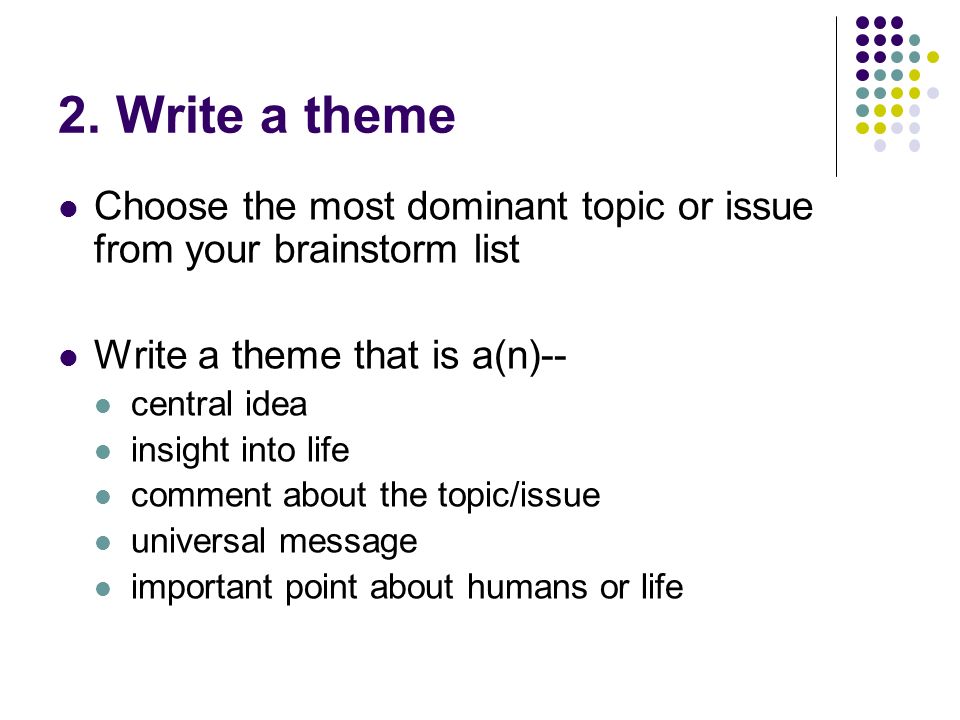 2. Write a theme

- Choose the most dominant topic or issue from your brainstorm list

- Write a theme that is a(n)--
  - central idea
  - insight into life
  - comment about the topic/issue
  - universal message
  - important point about humans or life